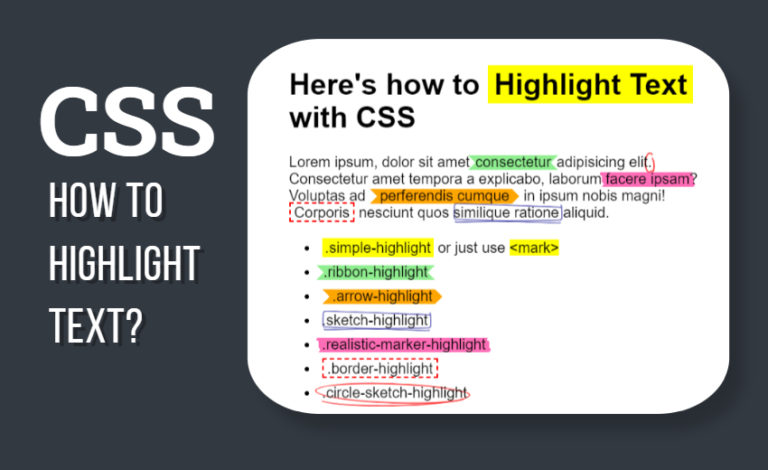 CSS

HOW TO HIGHLIGHT TEXT?

Here's how to Highlight Text with CSS

Lorem ipsum, dolor sit amet consectetur adipisicing elit. Consectetur amet tempora a explicabo, laborum facere ipsam? Voluptas ad perferendis cumque in ipsum nobis magni! Corporis nesciunt quos similique ratione aliquid.

- .simple-highlight or just use <mark>
- .ribbon-highlight
- .arrow-highlight
- .sketch-highlight
- .realistic-marker-highlight
- .border-highlight
- .circle-sketch-highlight